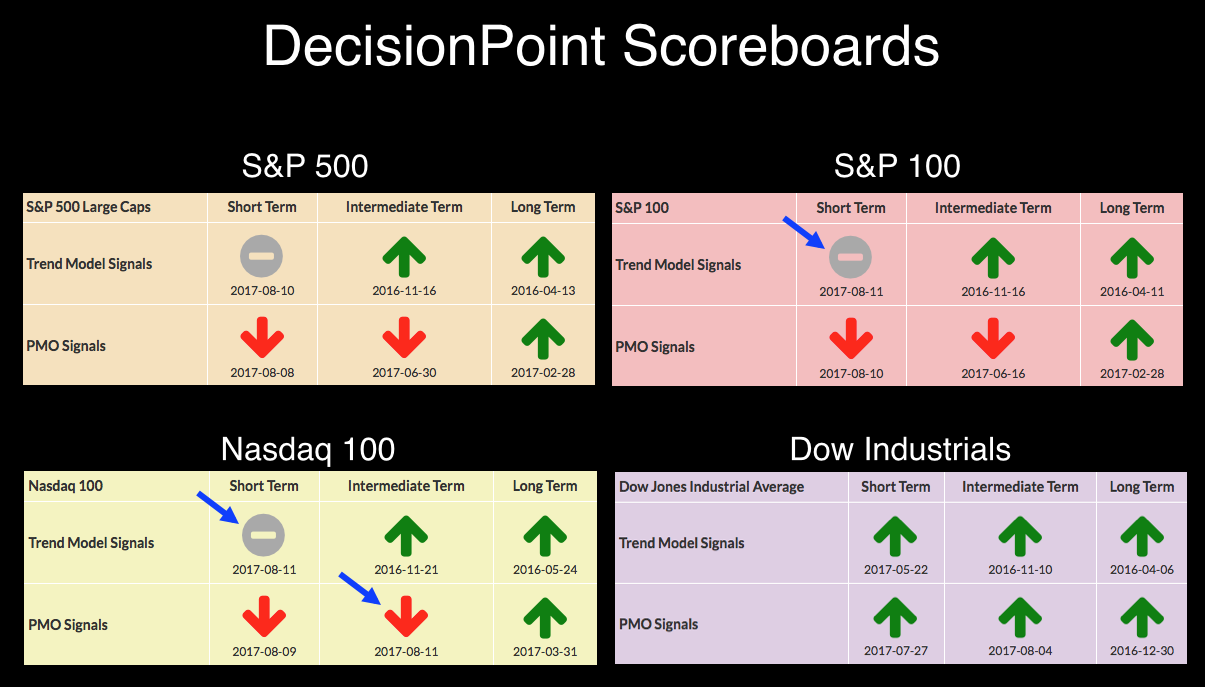 DecisionPoint Scoreboards

S&P 500

| S&P 500 Large Caps | Short Term | Intermediate Term | Long Term |
|---|---|---|---|
| Trend Model Signals | 2017-08-10 | 2016-11-16 | 2016-04-13 |
| PMO Signals | 2017-08-08 | 2017-06-30 | 2017-02-28 |

S&P 100

| S&P 100 | Short Term | Intermediate Term | Long Term |
|---|---|---|---|
| Trend Model Signals | 2017-08-11 | 2016-11-16 | 2016-04-11 |
| PMO Signals | 2017-08-10 | 2017-06-16 | 2017-02-28 |

Nasdaq 100

| Nasdaq 100 | Short Term | Intermediate Term | Long Term |
|---|---|---|---|
| Trend Model Signals | 2017-08-11 | 2016-11-21 | 2016-05-24 |
| PMO Signals | 2017-08-09 | 2017-08-11 | 2017-03-31 |

Dow Industrials

| Dow Jones Industrial Average | Short Term | Intermediate Term | Long Term |
|---|---|---|---|
| Trend Model Signals | 2017-05-22 | 2016-11-10 | 2016-04-06 |
| PMO Signals | 2017-07-27 | 2017-08-04 | 2016-12-30 |